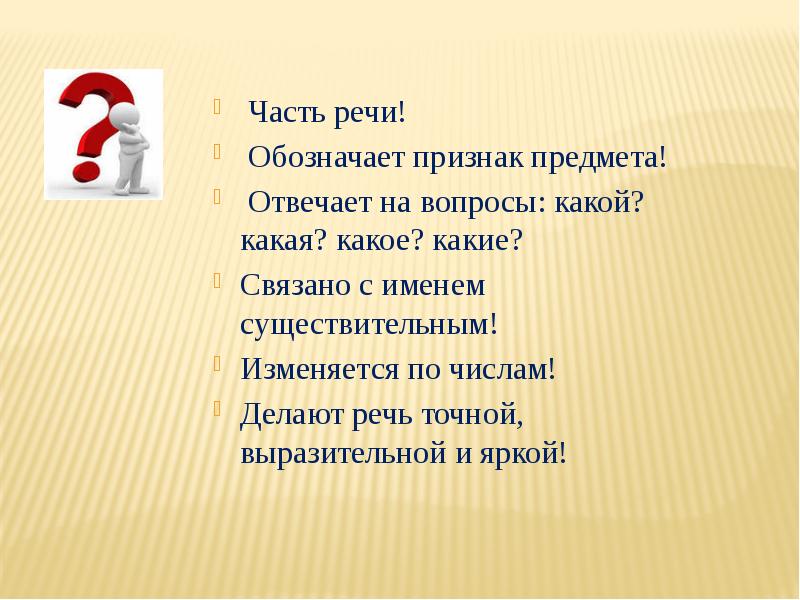 Часть речи!

Обозначает признак предмета!

Отвечает на вопросы: какой? какая? какое? какие?

Связано с именем существительным!

Изменяется по числам!

Делают речь точной, выразительной и яркой!